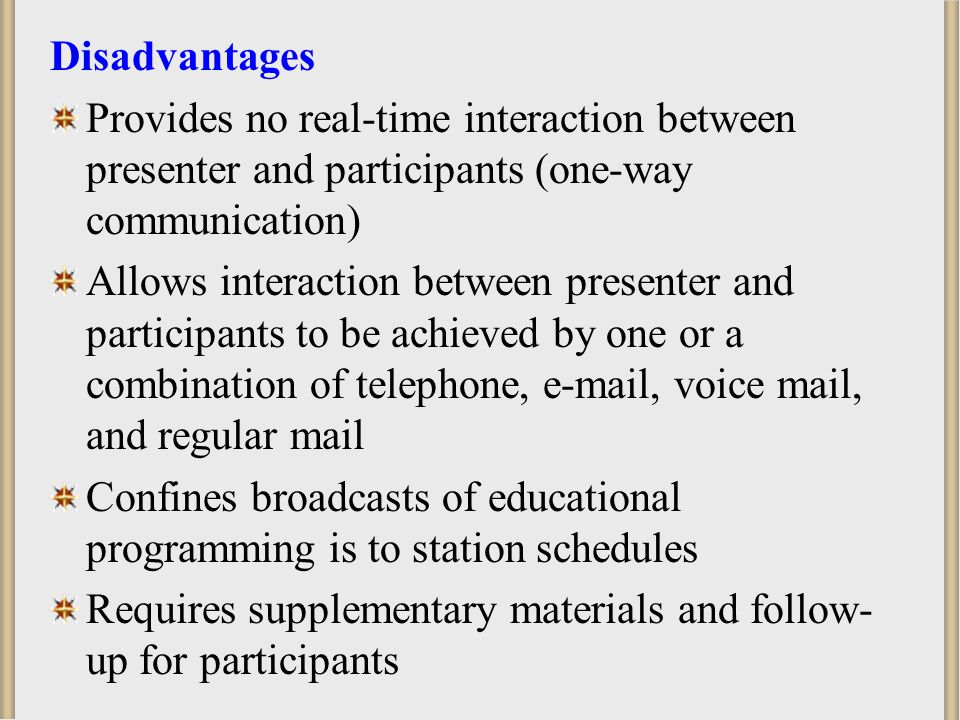 Disadvantages

Provides no real-time interaction between presenter and participants (one-way communication)

Allows interaction between presenter and participants to be achieved by one or a combination of telephone, e-mail, voice mail, and regular mail

Confines broadcasts of educational programming is to station schedules

Requires supplementary materials and follow-up for participants